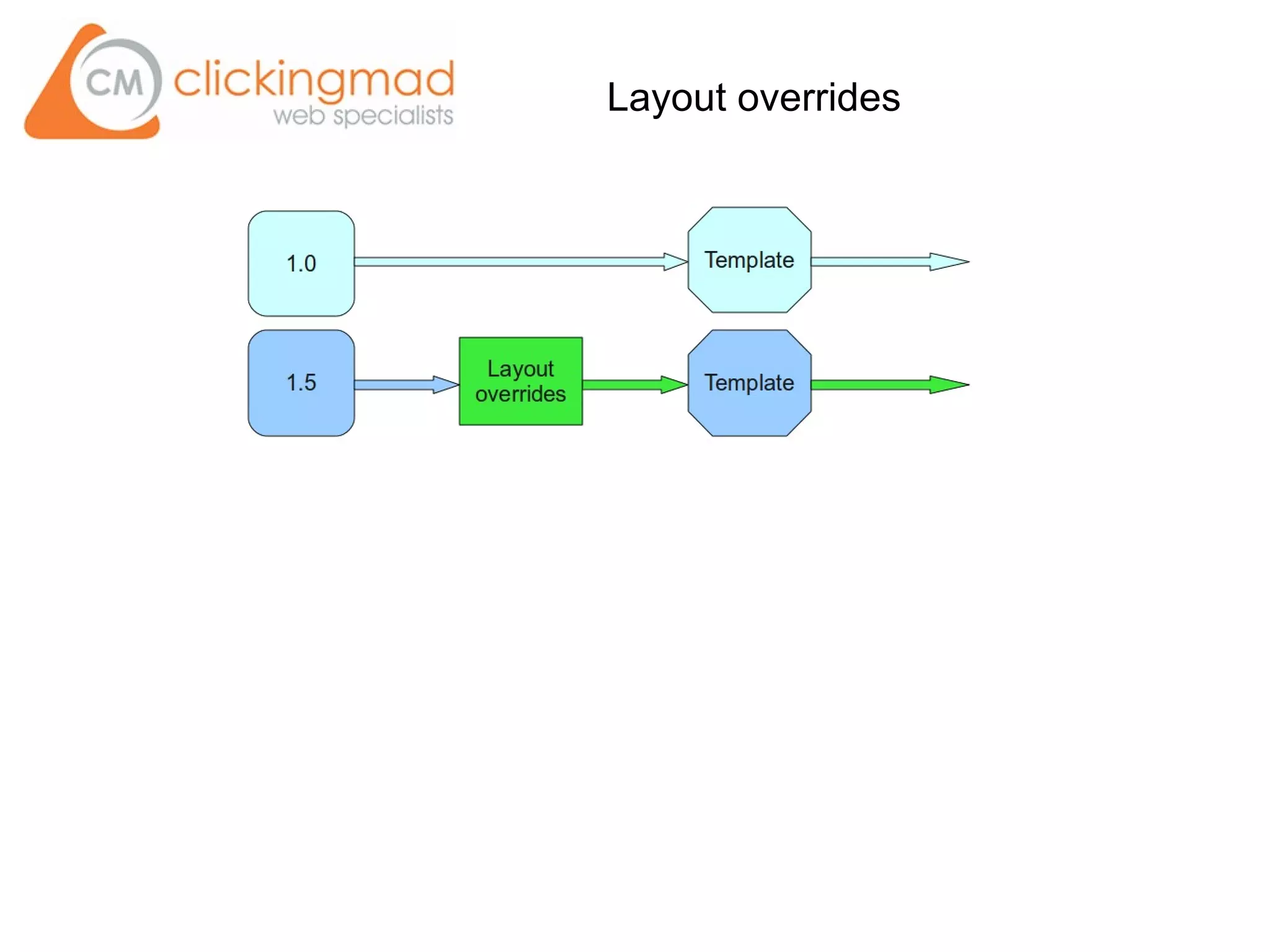 CM clickingmad web specialists

Layout overrides

1.0

Template

1.5

Layout overrides

Template